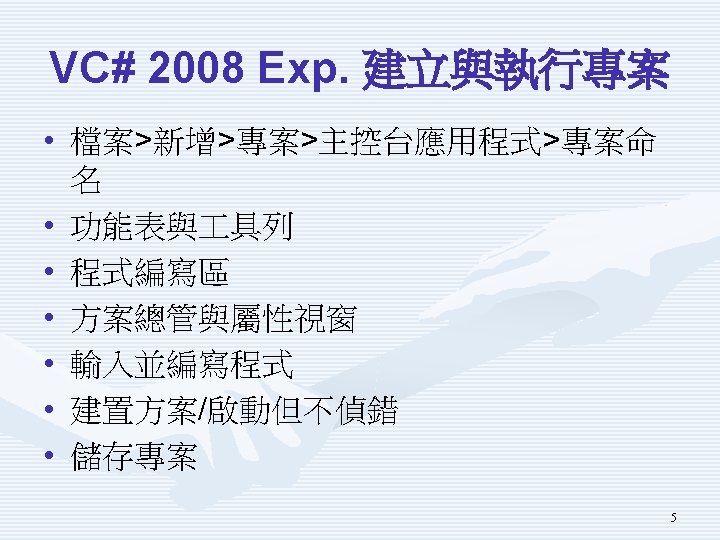 VC# 2008 Exp. 建立與執行專案

• 檔案>新增>專案>主控台應用程式>專案命名
• 功能表與工具列
• 程式編寫區
• 方案總管與屬性視窗
• 輸入並編寫程式
• 建置方案/啟動但不偵錯
• 儲存專案

5